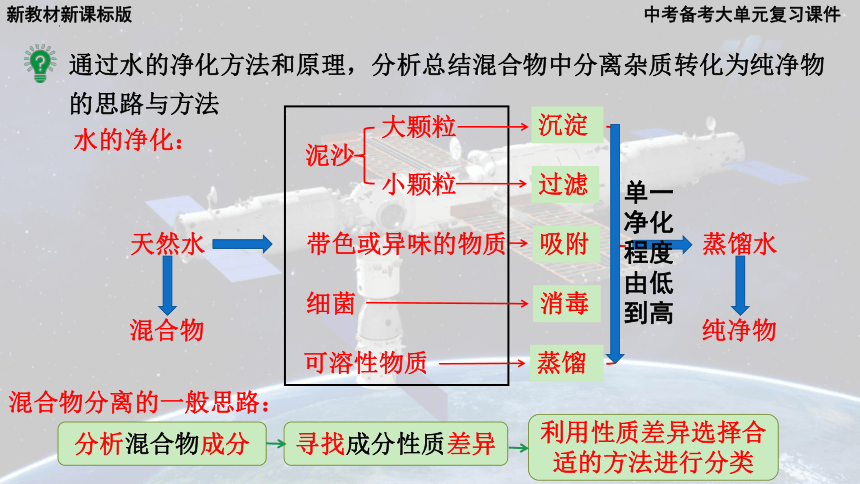 新教材新课标版

中考备考大单元复习课件

通过水的净化方法和原理，分析总结混合物中分离杂质转化为纯净物的思路与方法

水的净化：

天然水

混合物

泥沙

大颗粒

小颗粒

带色或异味的物质

细菌

可溶性物质

沉淀

过滤

吸附

消毒

蒸馏

单一净化程度由低到高

蒸馏水

纯净物

混合物分离的一般思路：

分析混合物成分

寻找成分性质差异

利用性质差异选择合适的方法进行分类